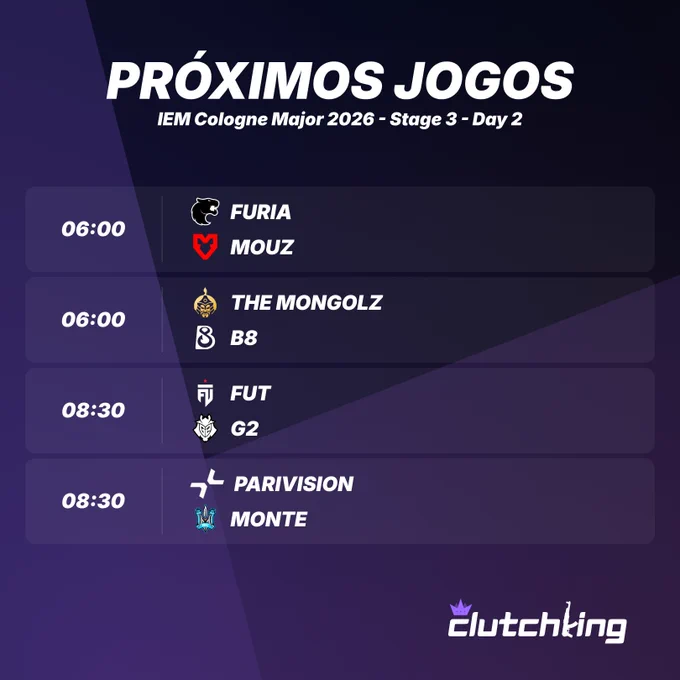 PRÓXIMOS JOGOS
IEM Cologne Major 2026 - Stage 3 - Day 2

06:00
FURIA
MOUZ

06:00
THE MONGOLZ
B8

08:30
FUT
G2

08:30
PARIVISION
MONTE

clutchking